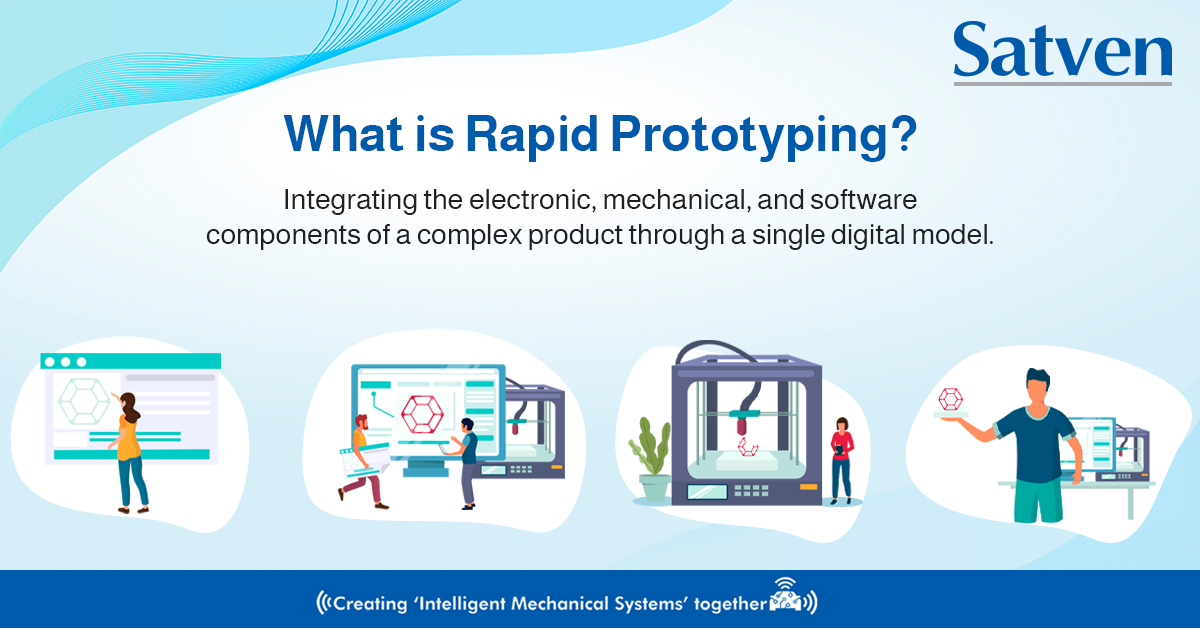 Satven

What is Rapid Prototyping?

Integrating the electronic, mechanical, and software components of a complex product through a single digital model.

Creating 'Intelligent Mechanical Systems' together